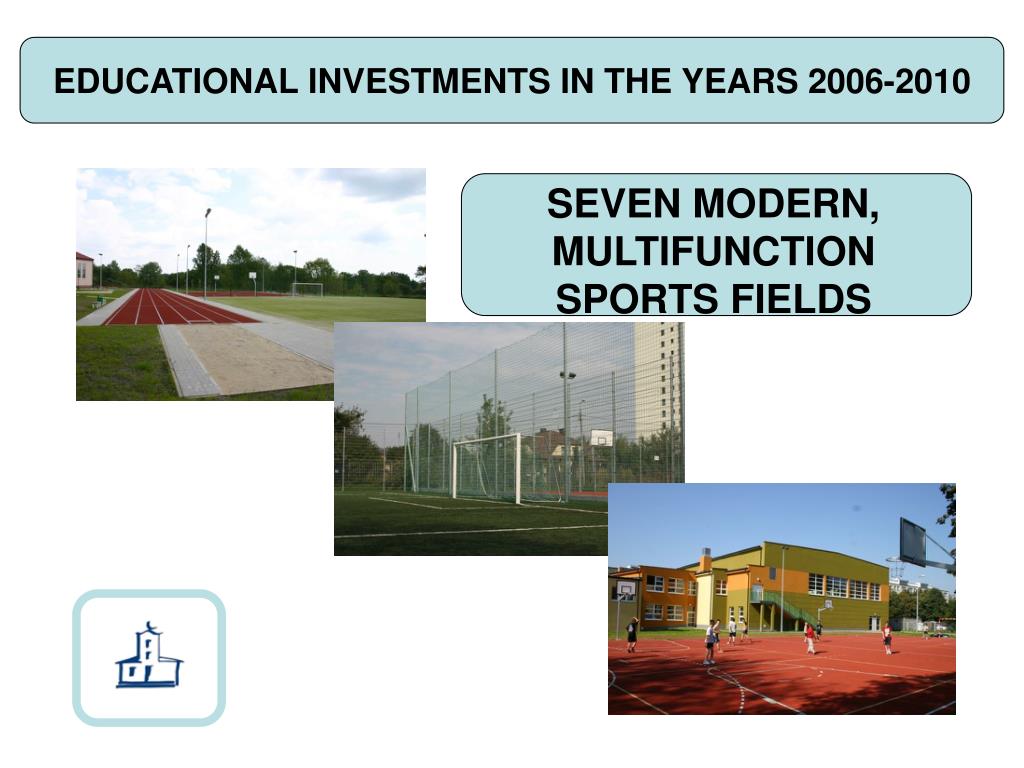 EDUCATIONAL INVESTMENTS IN THE YEARS 2006-2010

SEVEN MODERN, MULTIFUNCTION SPORTS FIELDS